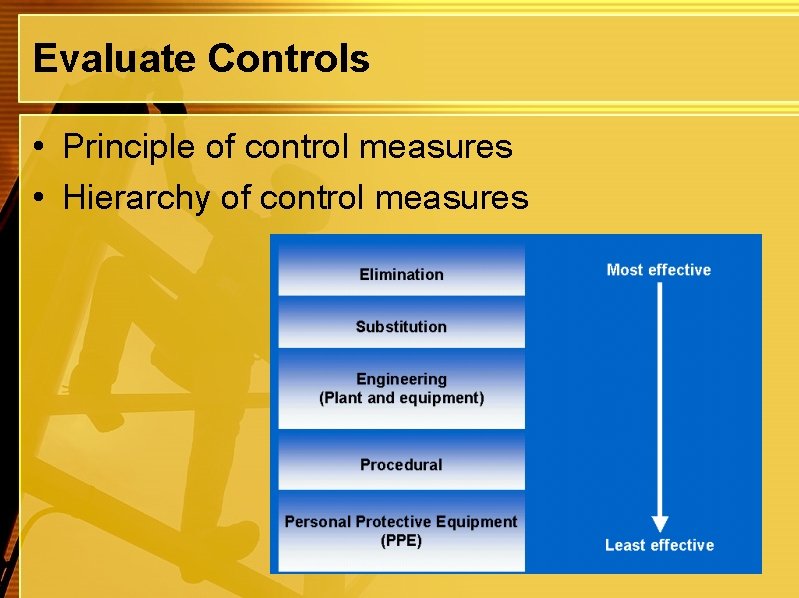 Evaluate Controls

• Principle of control measures
• Hierarchy of control measures

Elimination

Substitution

Engineering
(Plant and equipment)

Procedural

Personal Protective Equipment
(PPE)

Most effective

Least effective